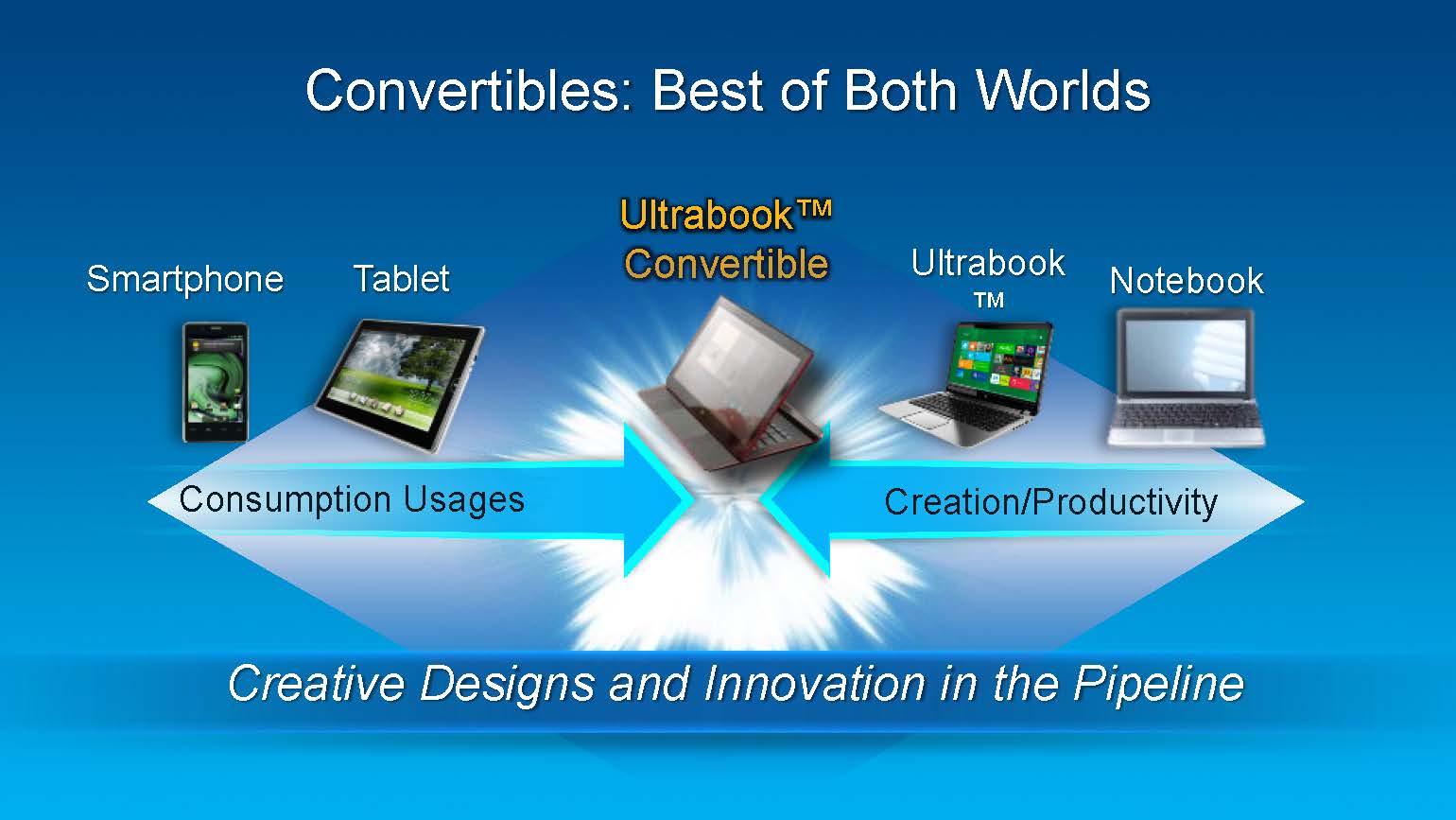 Convertibles: Best of Both Worlds

Smartphone

Tablet

Ultrabook™ Convertible

Ultrabook ™

Notebook

Consumption Usages

Creation/Productivity

Creative Designs and Innovation in the Pipeline